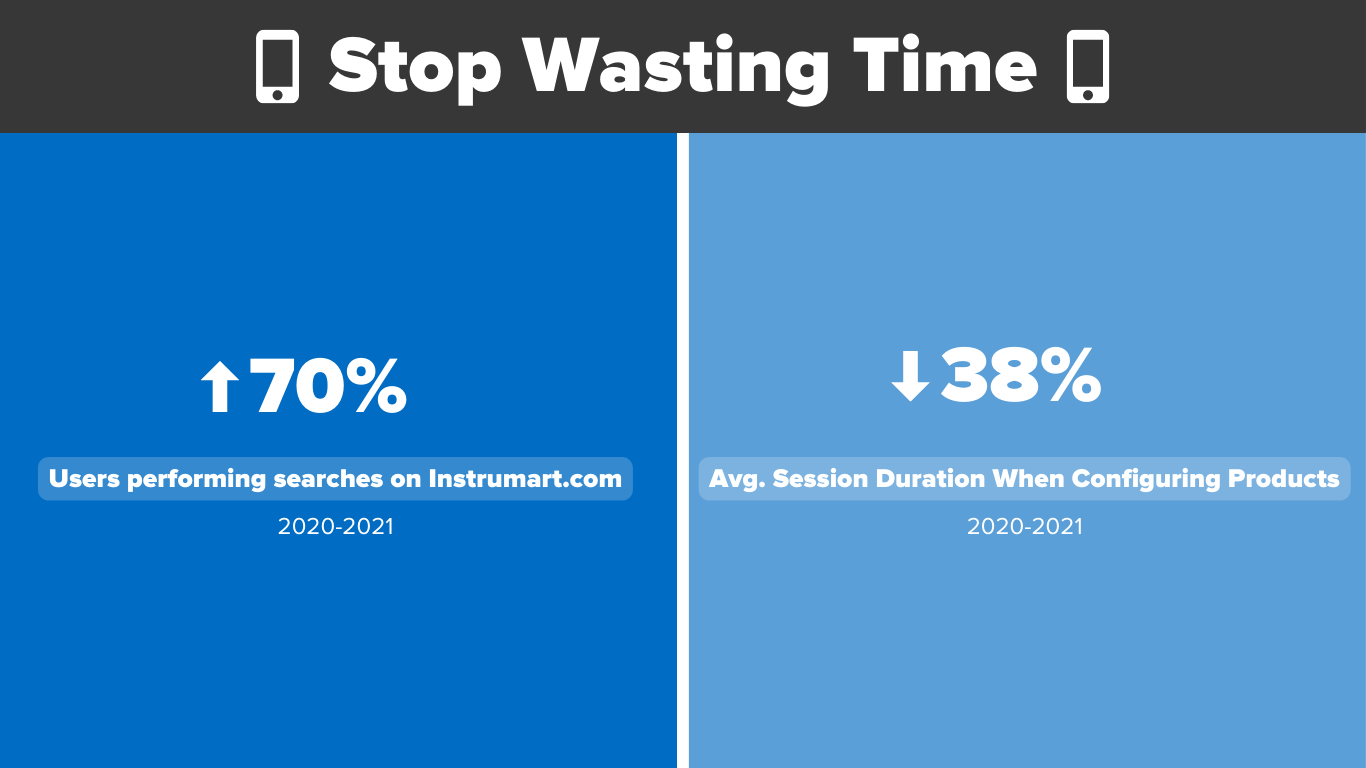 Stop Wasting Time

↑70%

Users performing searches on Instrumart.com

2020-2021

↓38%

Avg. Session Duration When Configuring Products

2020-2021